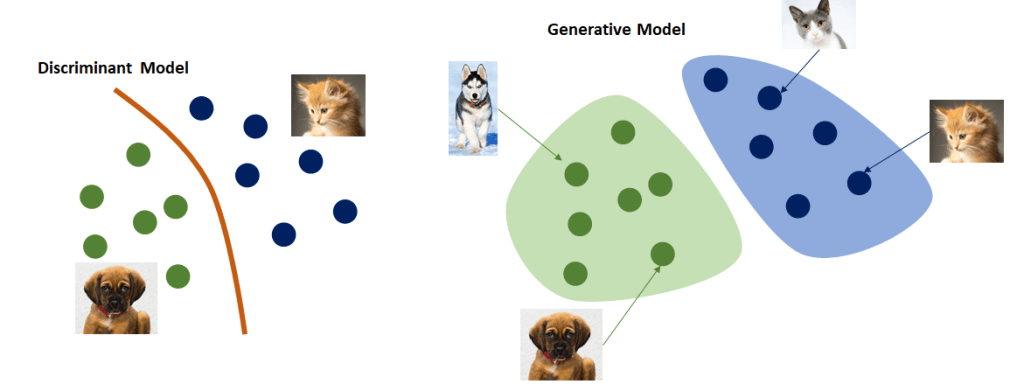 Discriminant Model

Generative Model